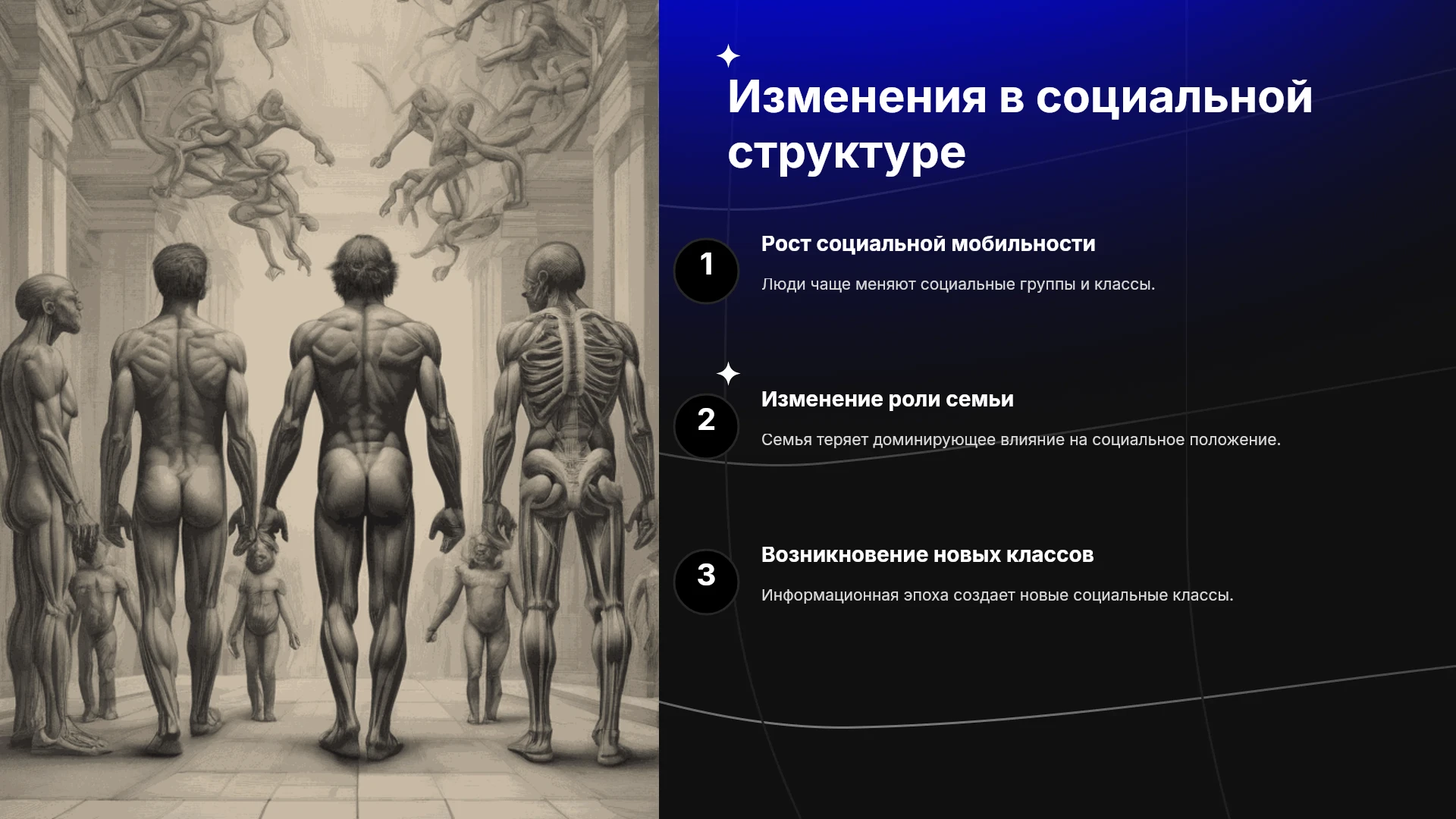 Изменения в социальной структуре

1

Рост социальной мобильности

Люди чаще меняют социальные группы и классы.

2

Изменение роли семьи

Семья теряет доминирующее влияние на социальное положение.

3

Возникновение новых классов

Информационная эпоха создает новые социальные классы.